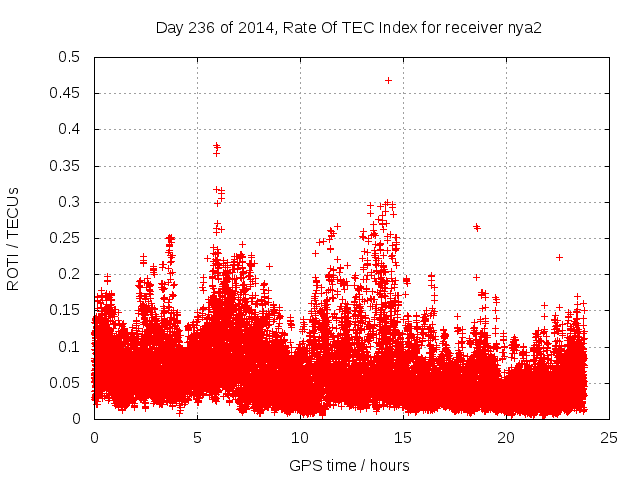 Day 236 of 2014, Rate Of TEC Index for receiver nya2

ROTI / TECUs

0.5
0.45
0.4
0.35
0.3
0.25
0.2
0.15
0.1
0.05
0

0
5
10
15
20
25

GPS time / hours